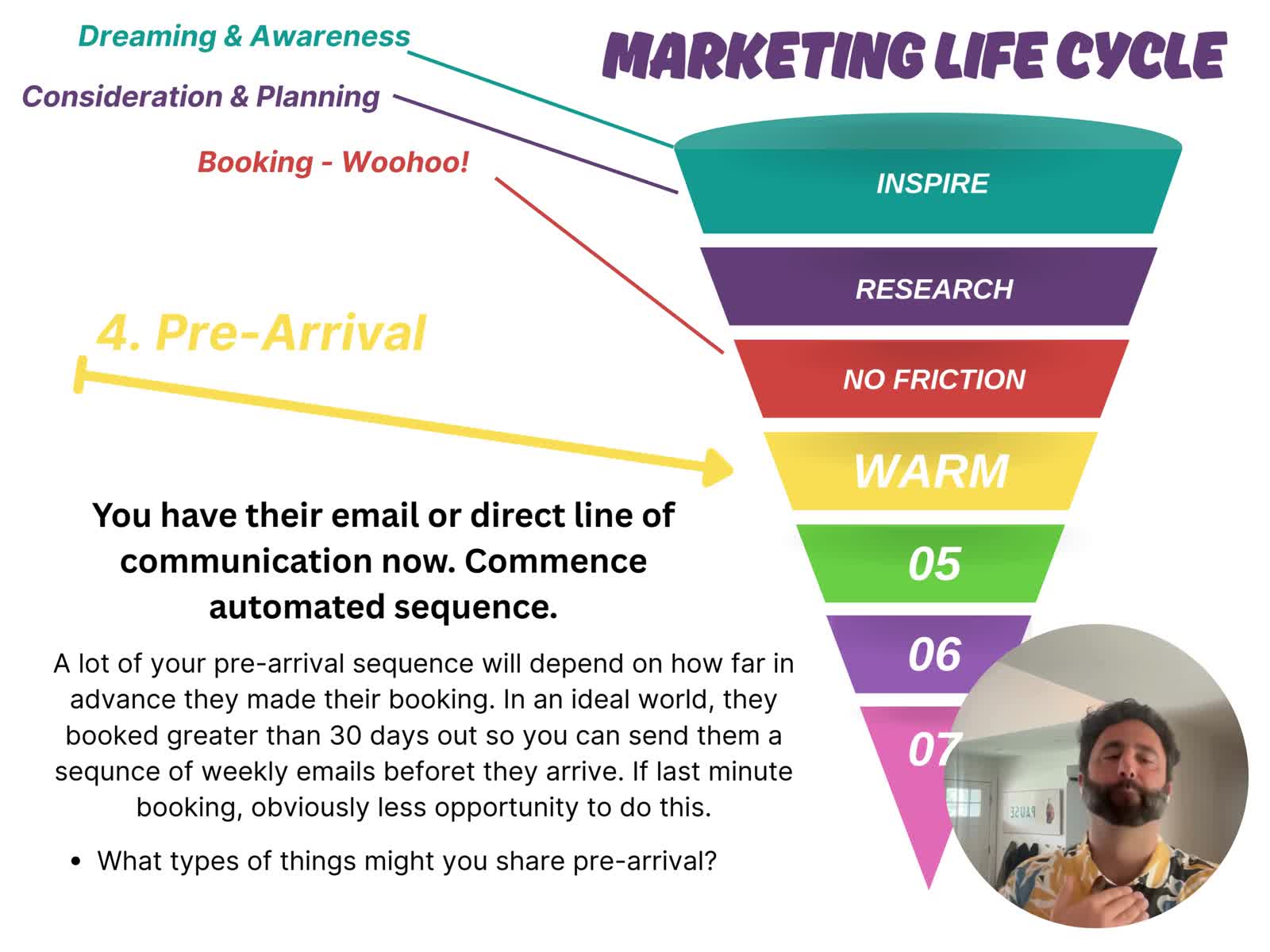 Dreaming & Awareness

Consideration & Planning

Booking - Woohoo!

MARKETING LIFE CYCLE

INSPIRE

RESEARCH

NO FRICTION

WARM

05

06

07

4. Pre-Arrival

You have their email or direct line of communication now. Commence automated sequence.

A lot of your pre-arrival sequence will depend on how far in advance they made their booking. In an ideal world, they booked greater than 30 days out so you can send them a sequnce of weekly emails beforet they arrive. If last minute booking, obviously less opportunity to do this.

• What types of things might you share pre-arrival?

PAUSE